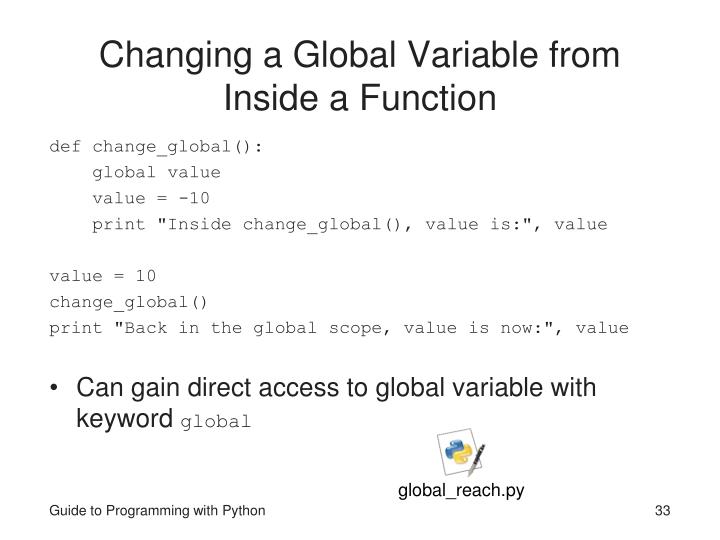 Changing a Global Variable from Inside a Function

def change_global():
    global value
    value = -10
    print "Inside change_global(), value is:", value

value = 10
change_global()
print "Back in the global scope, value is now:", value

• Can gain direct access to global variable with keyword global

global_reach.py

Guide to Programming with Python

33